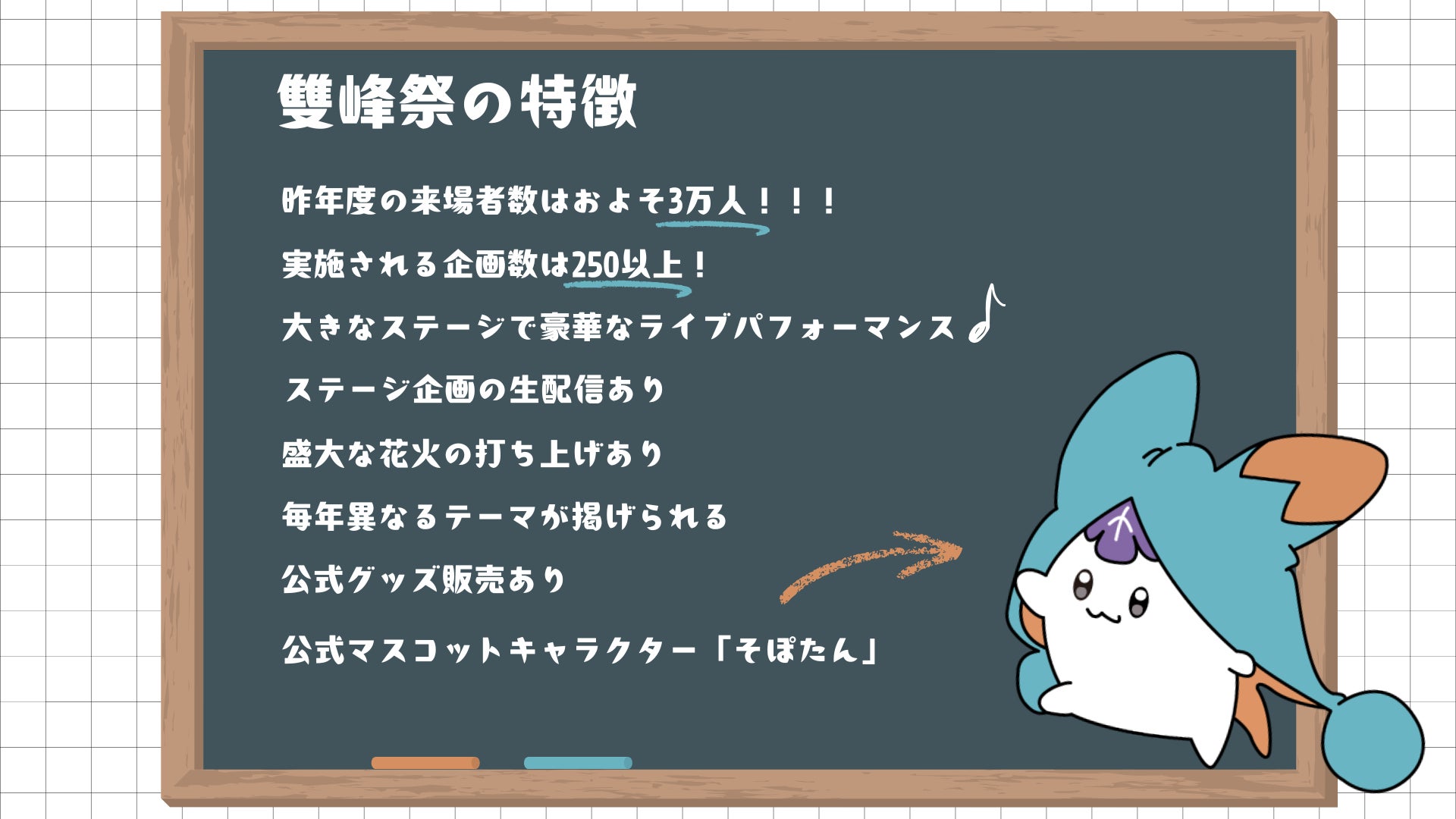 雙峰祭の特徴

昨年度の来場者数はおよそ3万人！！！

実施される企画数は250以上！

大きなステージで豪華なライブパフォーマンス♪

ステージ企画の生配信あり

盛大な花火の打ち上げあり

毎年異なるテーマが掲げられる

公式グッズ販売あり

公式マスコットキャラクター「そぽたん」